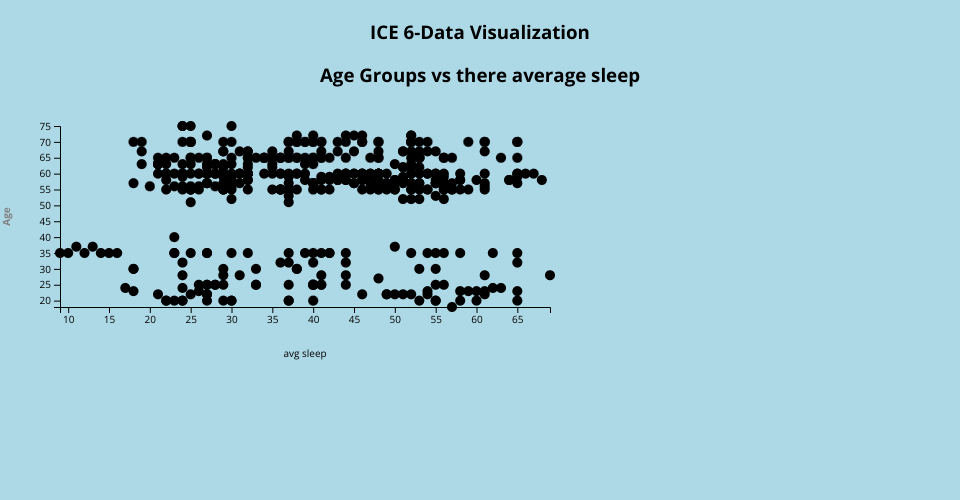 ICE 6-Data Visualization

Age Groups vs there average sleep

Age

75
70
65
60
55
50
45
40
35
30
25
20

10 15 20 25 30 35 40 45 50 55 60 65

avg sleep